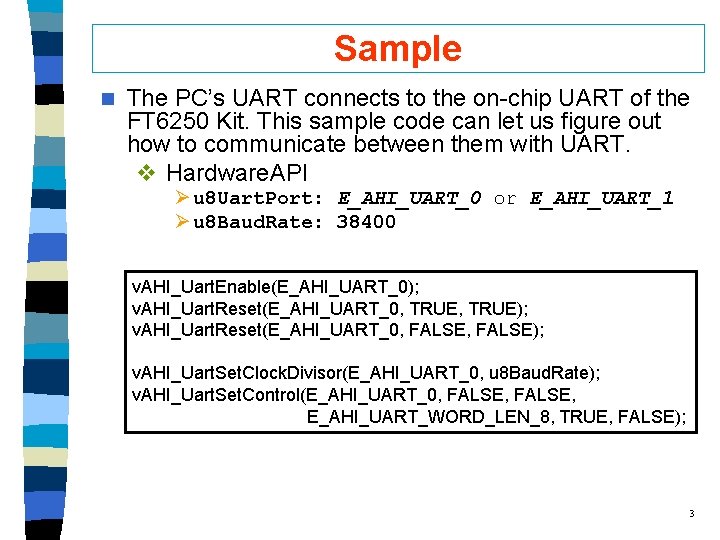 Sample

The PC's UART connects to the on-chip UART of the FT6250 Kit. This sample code can let us figure out how to communicate between them with UART.

HardwareAPI

u8UartPort: E_AHI_UART_0 or E_AHI_UART_1

u8BaudRate: 38400

vAHI_UartEnable(E_AHI_UART_0);
vAHI_UartReset(E_AHI_UART_0, TRUE, TRUE);
vAHI_UartReset(E_AHI_UART_0, FALSE, FALSE);

vAHI_UartSetClockDivisor(E_AHI_UART_0, u8BaudRate);
vAHI_UartSetControl(E_AHI_UART_0, FALSE, FALSE,
E_AHI_UART_WORD_LEN_8, TRUE, FALSE);

3